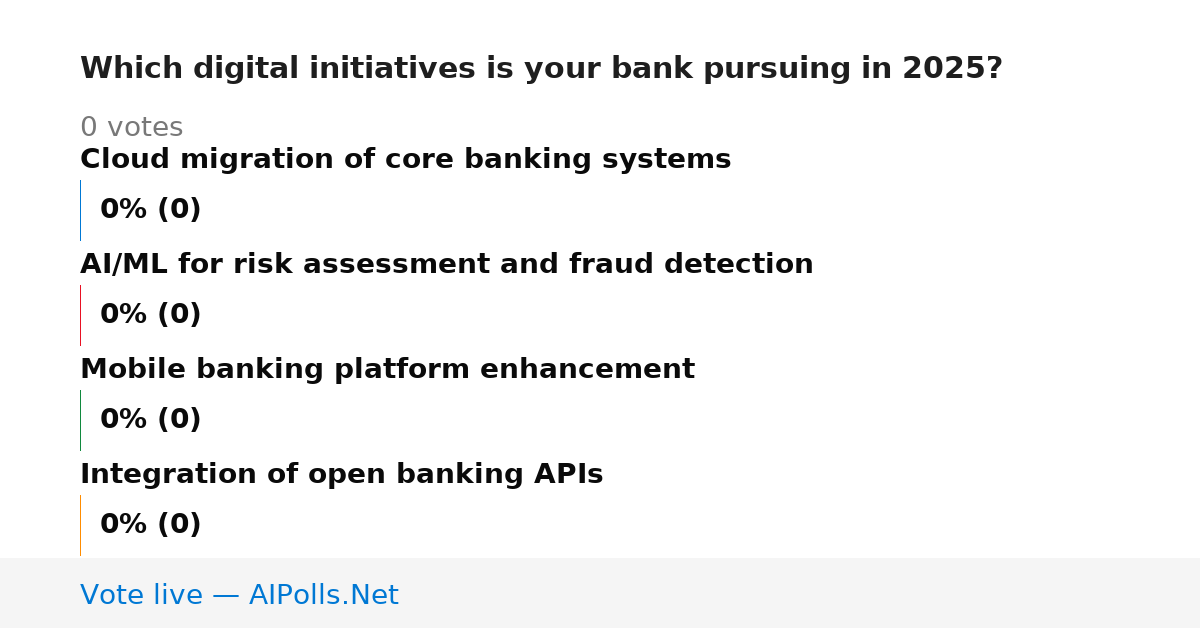 Which digital initiatives is your bank pursuing in 2025?

0 votes

Cloud migration of core banking systems

0% (0)

AI/ML for risk assessment and fraud detection

0% (0)

Mobile banking platform enhancement

0% (0)

Integration of open banking APIs

0% (0)

Vote live — AIPolls.Net